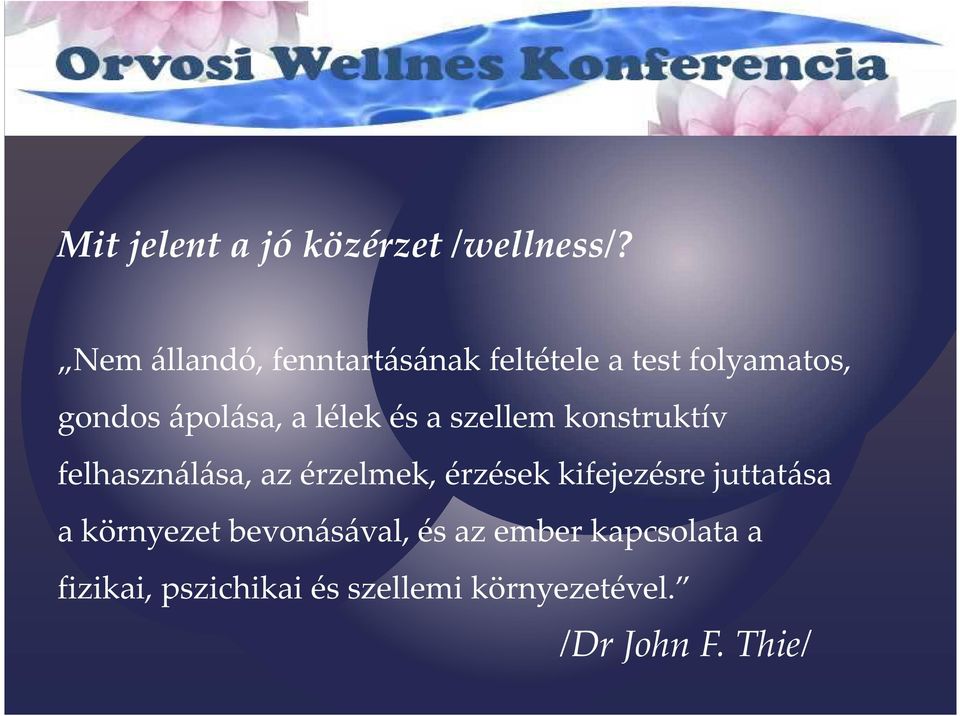 Orvosi Wellnes Konferencia

Mit jelent a jó közérzet /wellness/?

„Nem állandó, fenntartásának feltétele a test folyamatos, gondos ápolása, a lélek és a szellem konstruktív felhasználása, az érzelmek, érzések kifejezésre juttatása a környezet bevonásával, és az ember kapcsolata a fizikai, pszichikai és szellemi környezetével.”

/Dr John F. Thie/